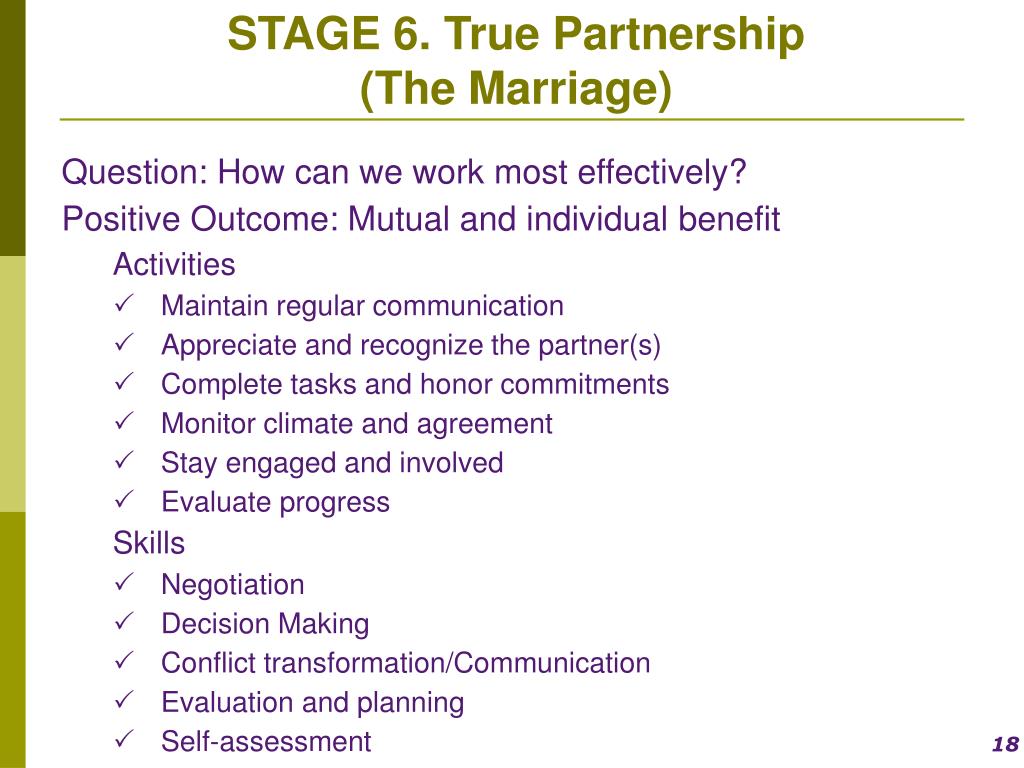 STAGE 6. True Partnership
(The Marriage)

Question: How can we work most effectively?

Positive Outcome: Mutual and individual benefit

Activities

✓ Maintain regular communication
✓ Appreciate and recognize the partner(s)
✓ Complete tasks and honor commitments
✓ Monitor climate and agreement
✓ Stay engaged and involved
✓ Evaluate progress

Skills

✓ Negotiation
✓ Decision Making
✓ Conflict transformation/Communication
✓ Evaluation and planning
✓ Self-assessment

18